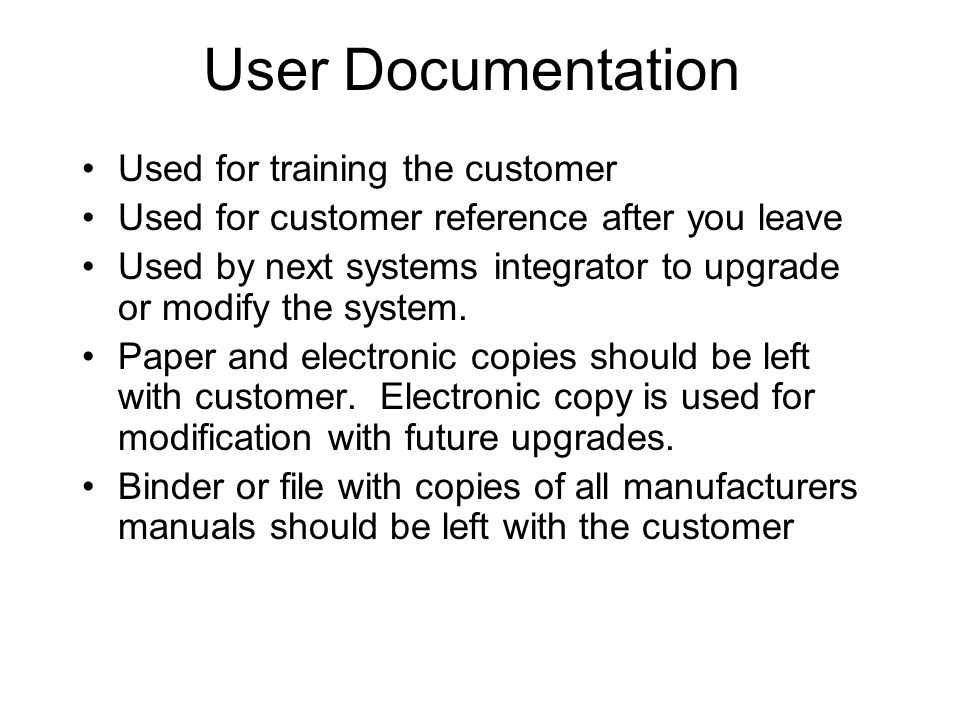 User Documentation

• Used for training the customer
• Used for customer reference after you leave
• Used by next systems integrator to upgrade or modify the system.
• Paper and electronic copies should be left with customer.  Electronic copy is used for modification with future upgrades.
• Binder or file with copies of all manufacturers manuals should be left with the customer